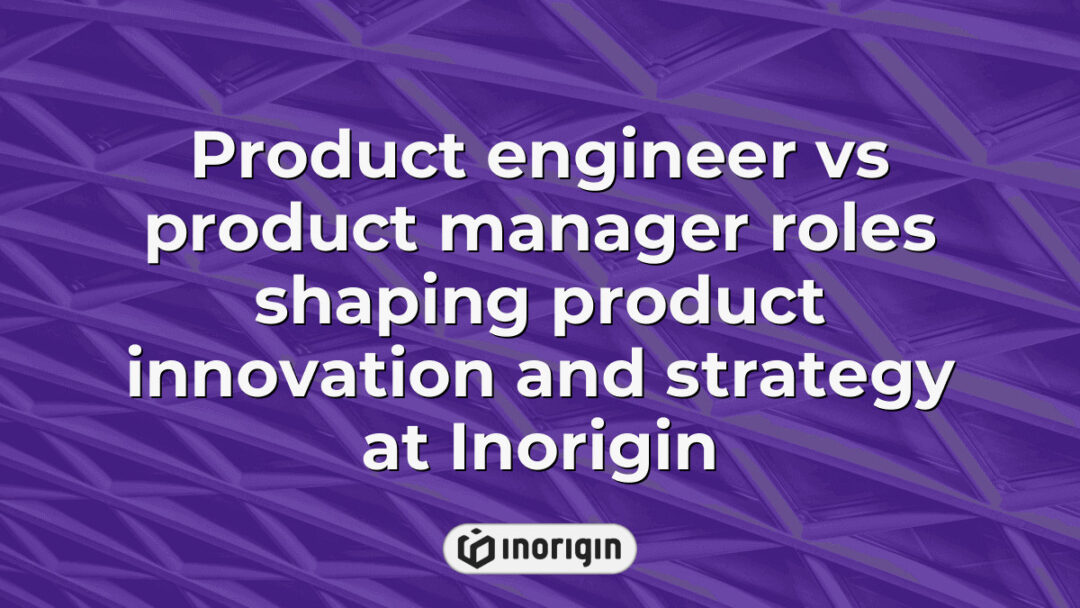 Product engineer vs product manager roles shaping product innovation and strategy at Inorigin

inorigin